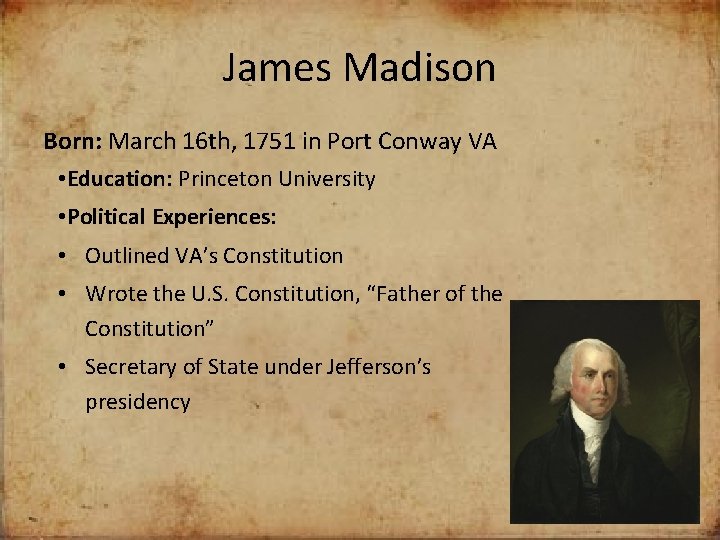 James Madison

Born: March 16th, 1751 in Port Conway VA

•Education: Princeton University

•Political Experiences:

• Outlined VA's Constitution

• Wrote the U.S. Constitution, "Father of the Constitution"

• Secretary of State under Jefferson's presidency